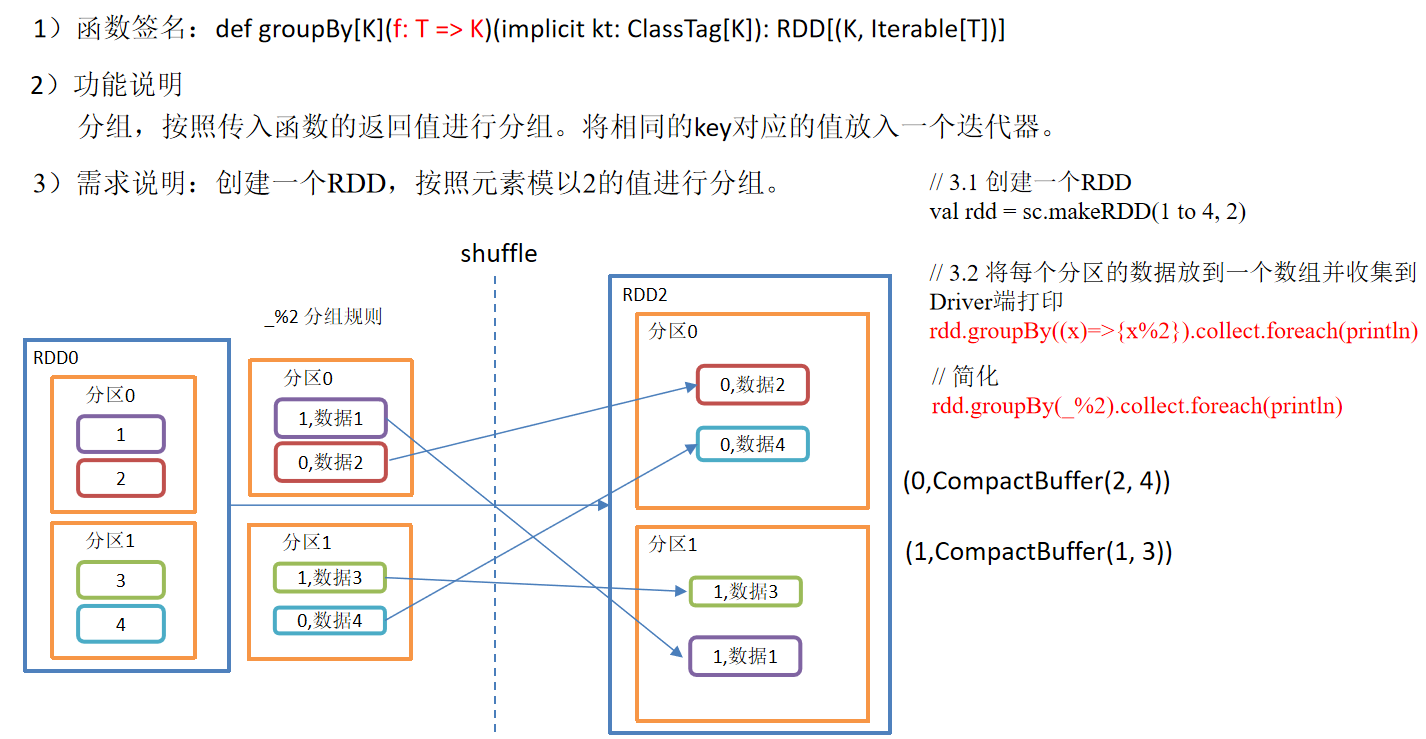 1）函数签名：def groupBy[K](f: T => K)(implicit kt: ClassTag[K]): RDD[(K, Iterable[T])]

2）功能说明

分组，按照传入函数的返回值进行分组。将相同的key对应的值放入一个迭代器。

3）需求说明：创建一个RDD，按照元素模以2的值进行分组。

// 3.1 创建一个RDD
val rdd = sc.makeRDD(1 to 4, 2)

// 3.2 将每个分区的数据放到一个数组并收集到Driver端打印
rdd.groupBy((x)=>{x%2}).collect.foreach(println)

// 简化
rdd.groupBy(_%2).collect.foreach(println)

shuffle

_%2 分组规则

RDD0

分区0

1

2

分区1

3

4

分区0

1,数据1

0,数据2

分区1

1,数据3

0,数据4

RDD2

分区0

0,数据2

0,数据4

分区1

1,数据3

1,数据1

(0,CompactBuffer(2, 4))

(1,CompactBuffer(1, 3))